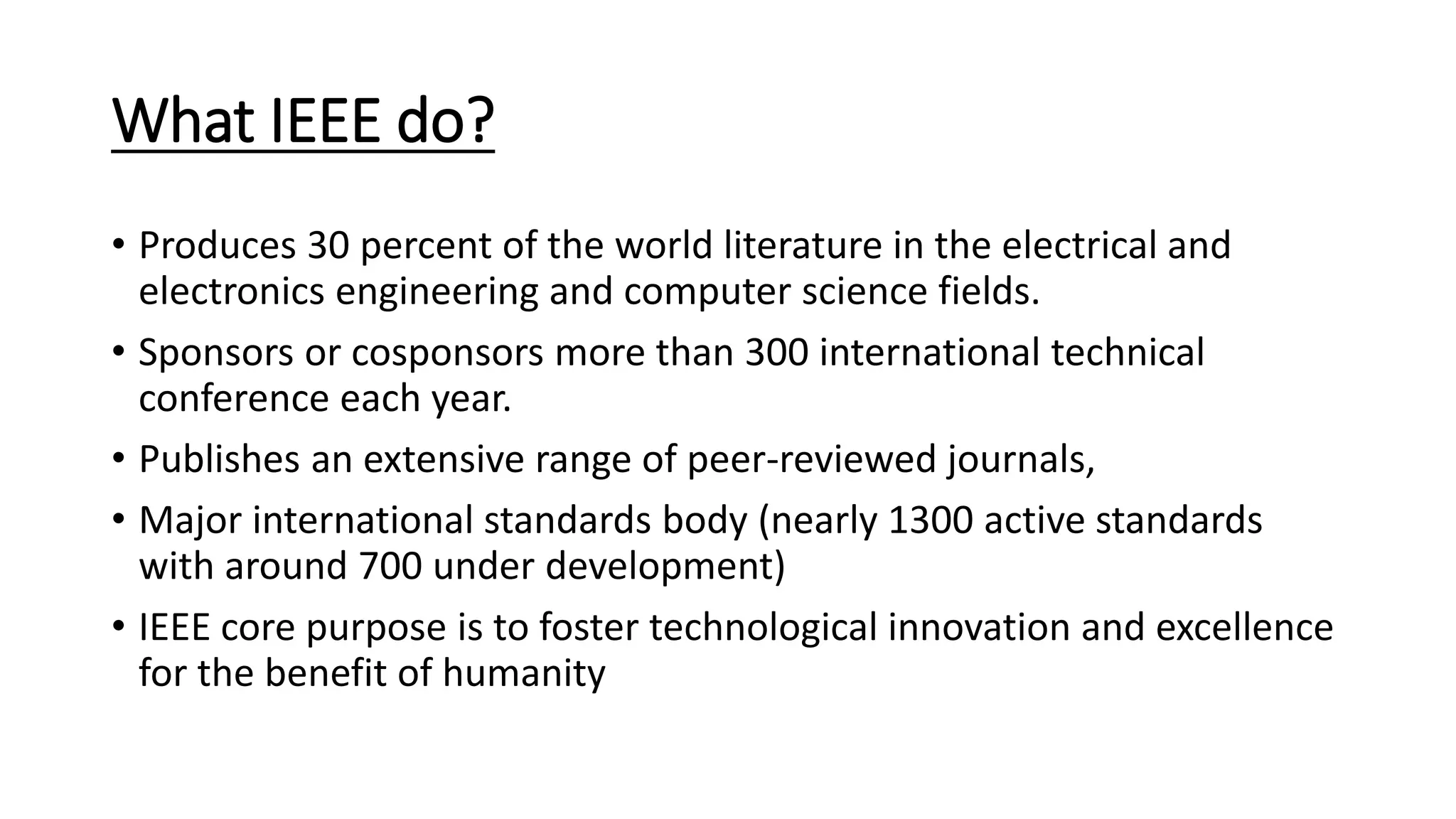 What IEEE do?

• Produces 30 percent of the world literature in the electrical and electronics engineering and computer science fields.

• Sponsors or cosponsors more than 300 international technical conference each year.

• Publishes an extensive range of peer-reviewed journals,

• Major international standards body (nearly 1300 active standards with around 700 under development)

• IEEE core purpose is to foster technological innovation and excellence for the benefit of humanity